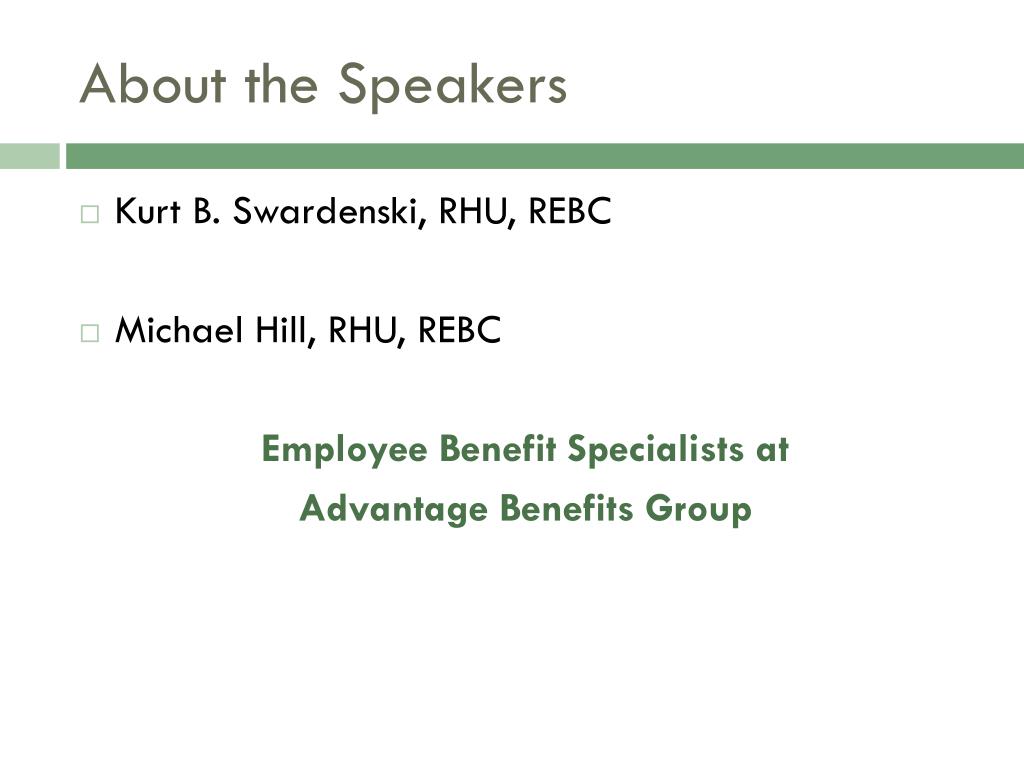 About the Speakers

Kurt B. Swardenski, RHU, REBC

Michael Hill, RHU, REBC

Employee Benefit Specialists at
Advantage Benefits Group